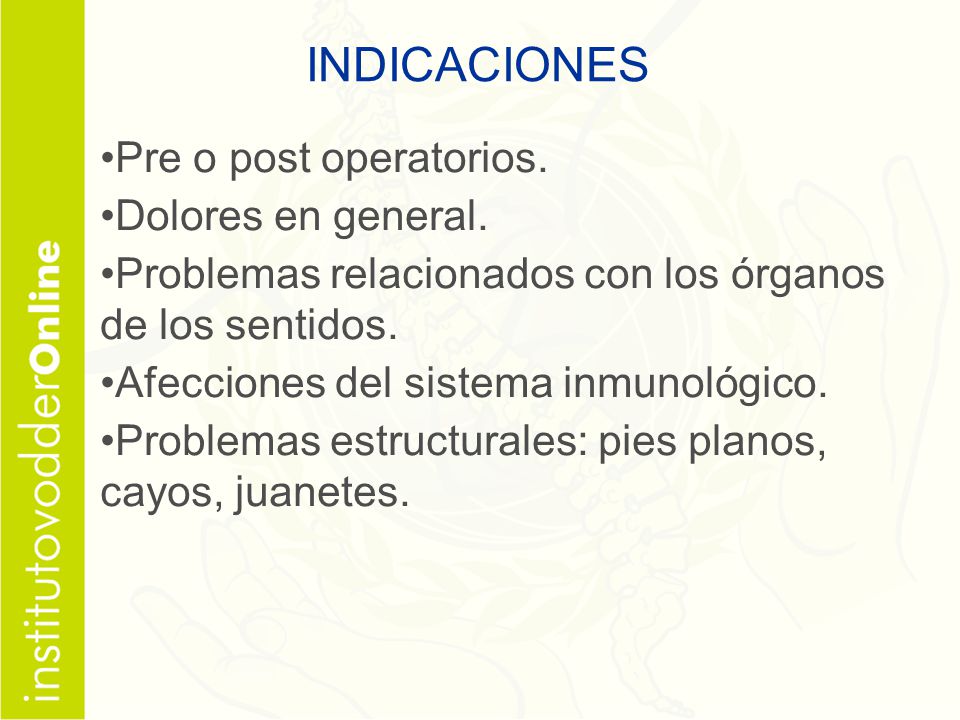 institutovodderOnline

INDICACIONES

•Pre o post operatorios.

•Dolores en general.

•Problemas relacionados con los órganos de los sentidos.

•Afecciones del sistema inmunológico.

•Problemas estructurales: pies planos, cayos, juanetes.